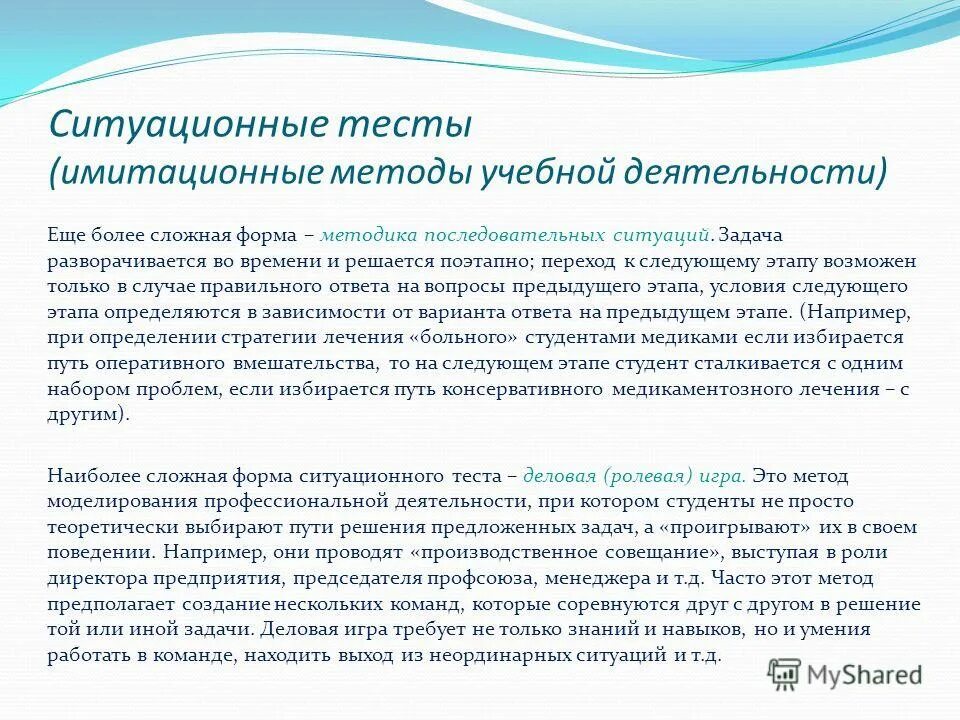 Ситуационные тесты
(имитационные методы учебной деятельности)

Еще более сложная форма – методика последовательных ситуаций. Задача разворачивается во времени и решается поэтапно; переход к следующему этапу возможен только в случае правильного ответа на вопросы предыдущего этапа, условия следующего этапа определяются в зависимости от варианта ответа на предыдущем этапе. (Например, при определении стратегии лечения «больного» студентами медиками если избирается путь оперативного вмешательства, то на следующем этапе студент сталкивается с одним набором проблем, если избирается путь консервативного медикаментозного лечения – с другим).

Наиболее сложная форма ситуационного теста – деловая (ролевая) игра. Это метод моделирования профессиональной деятельности, при котором студенты не просто теоретически выбирают пути решения предложенных задач, а «проигрывают» их в своем поведении. Например, они проводят «производственное совещание», выступая в роли директора предприятия, председателя профсоюза, менеджера и т.д. Часто этот метод предполагает создание нескольких команд, которые соревнуются друг с другом в решение той или иной задачи. Деловая игра требует не только знаний и навыков, но и умения работать в команде, находить выход из неординарных ситуаций и т.д.

MyShared